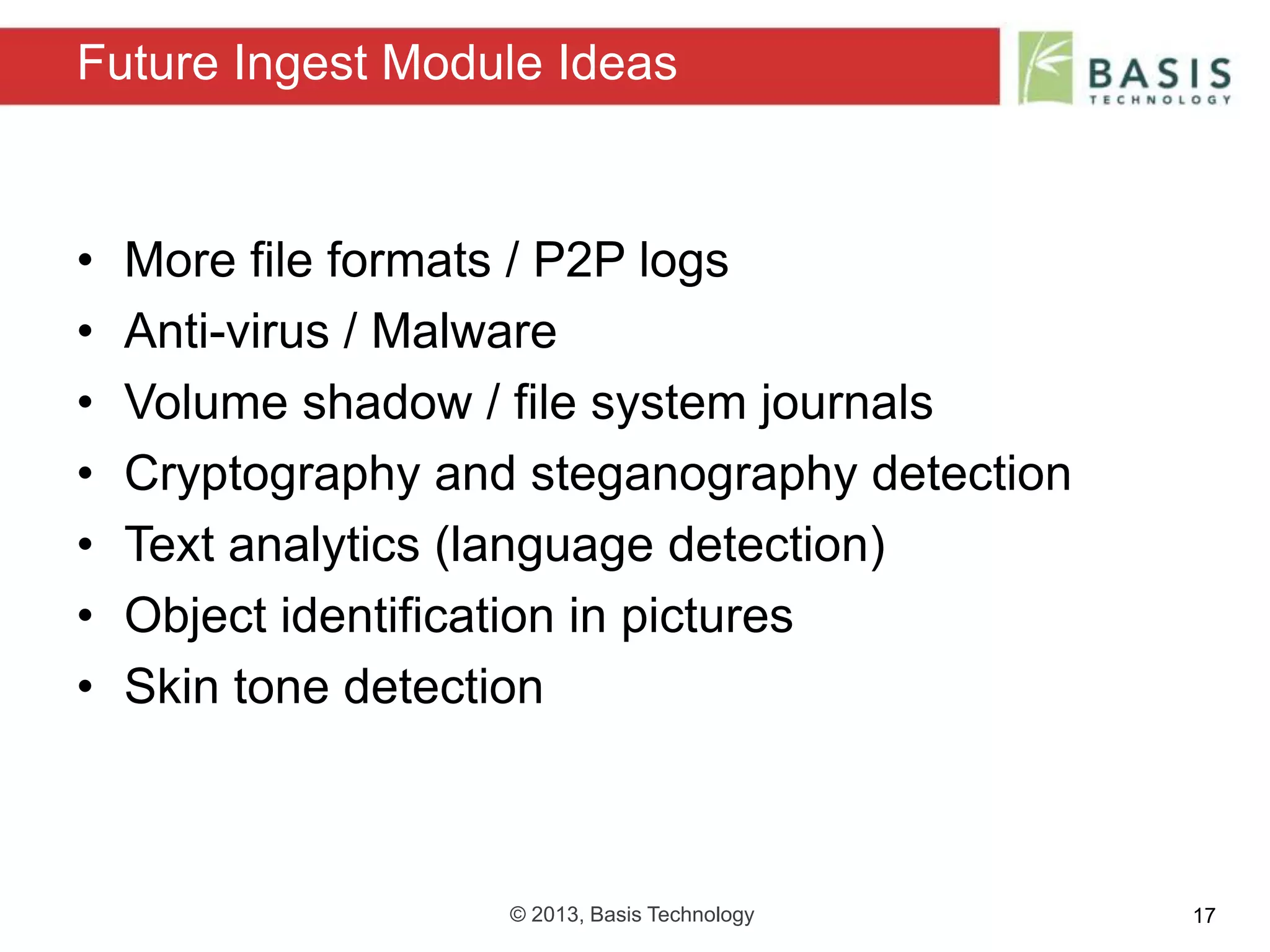 Future Ingest Module Ideas

BASIS
TECHNOLOGY

• More file formats / P2P logs
• Anti-virus / Malware
• Volume shadow / file system journals
• Cryptography and steganography detection
• Text analytics (language detection)
• Object identification in pictures
• Skin tone detection

© 2013, Basis Technology

17